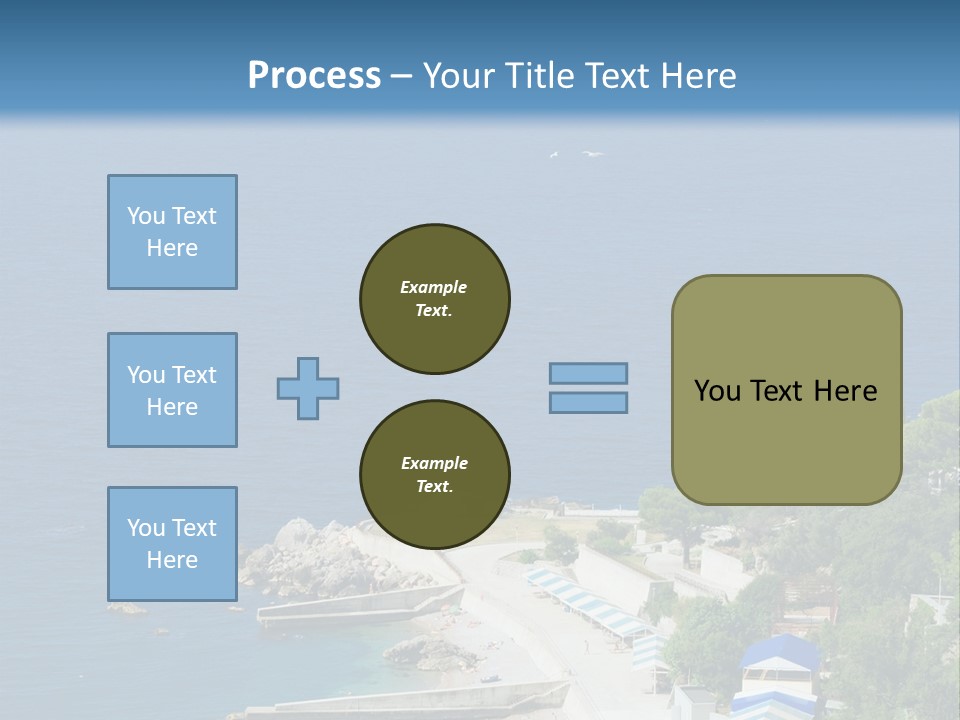 Process – Your Title Text Here

You Text Here

You Text Here

You Text Here

Example Text.

Example Text.

You Text Here